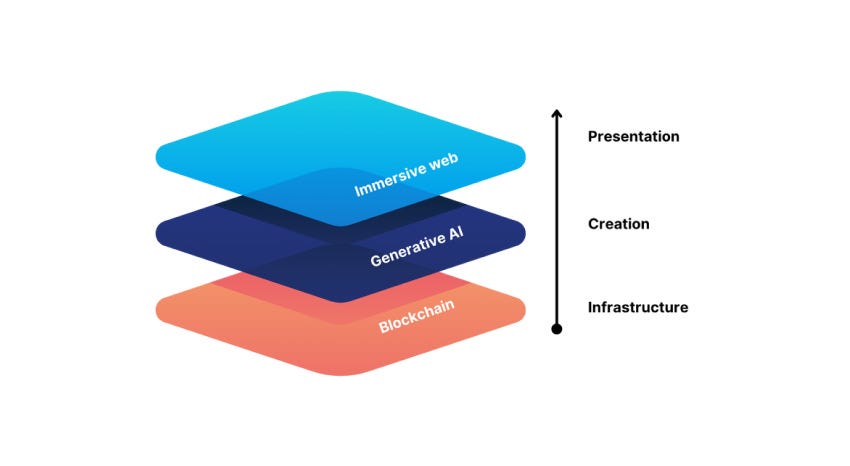 Immersive web

Generative AI

Blockchain

Presentation

Creation

Infrastructure